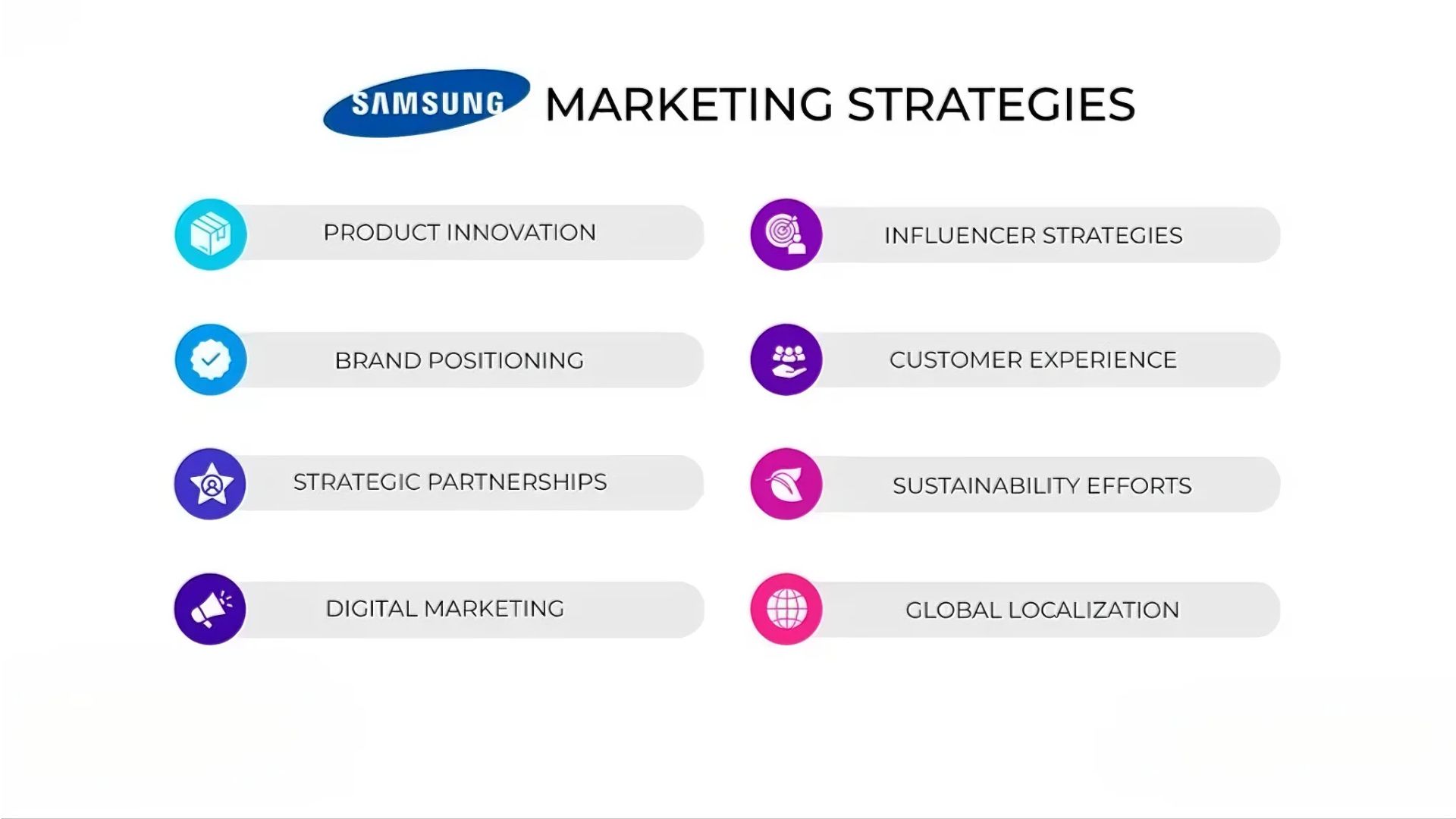 SAMSUNG MARKETING STRATEGIES

PRODUCT INNOVATION

BRAND POSITIONING

STRATEGIC PARTNERSHIPS

DIGITAL MARKETING

INFLUENCER STRATEGIES

CUSTOMER EXPERIENCE

SUSTAINABILITY EFFORTS

GLOBAL LOCALIZATION